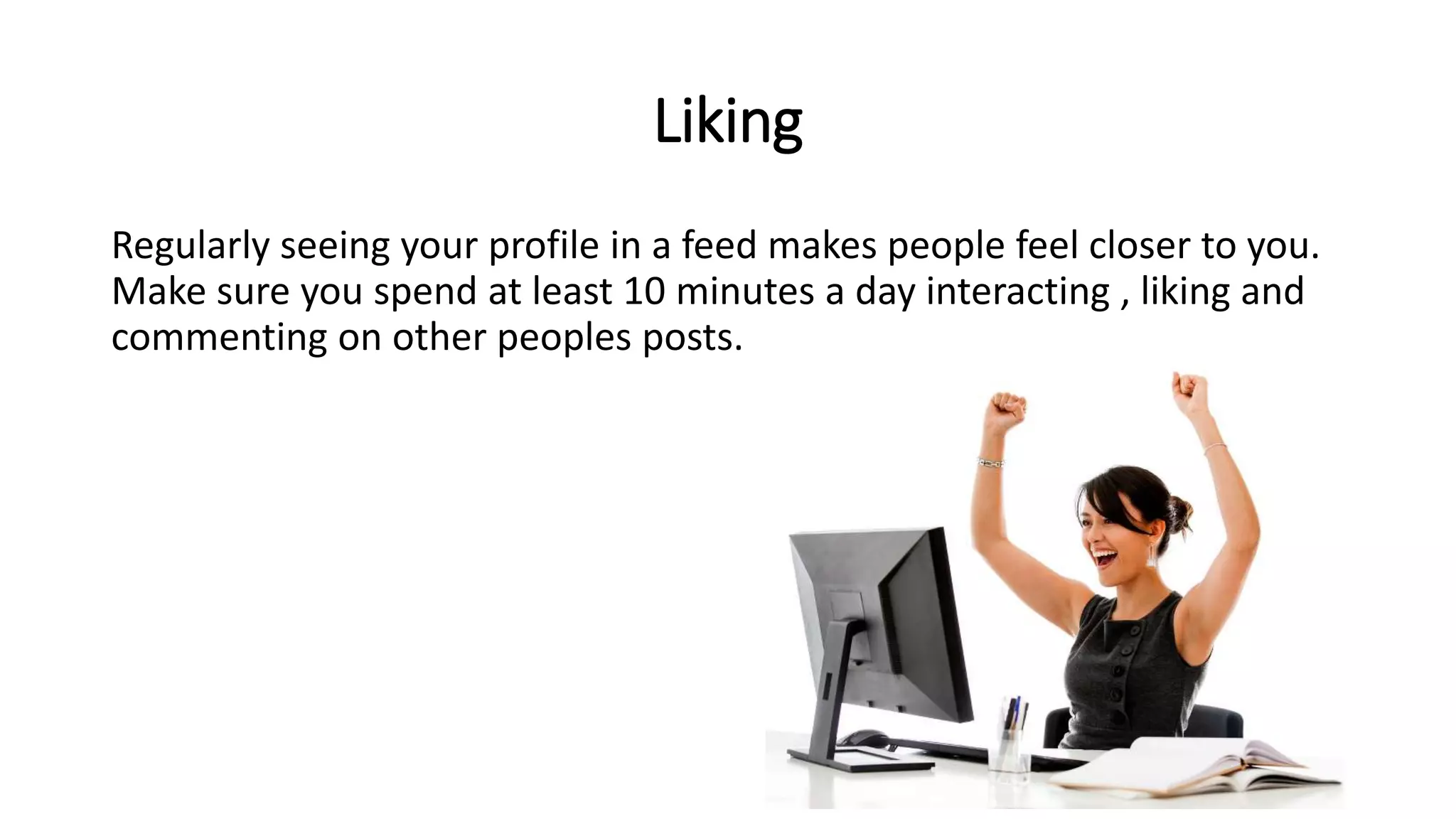 Liking

Regularly seeing your profile in a feed makes people feel closer to you. Make sure you spend at least 10 minutes a day interacting , liking and commenting on other peoples posts.